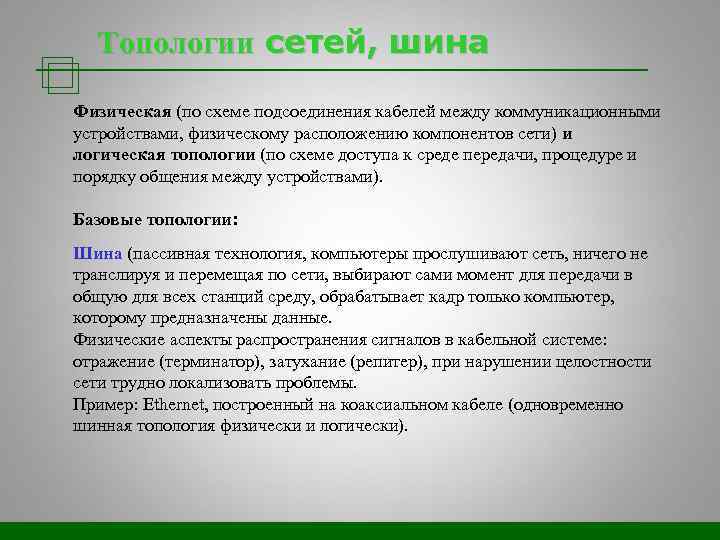 Топологии сетей, шина

Физическая (по схеме подсоединения кабелей между коммуникационными устройствами, физическому расположению компонентов сети) и логическая топологии (по схеме доступа к среде передачи, процедуре и порядку общения между устройствами).

Базовые топологии:

Шина (пассивная технология, компьютеры прослушивают сеть, ничего не транслируя и перемещая по сети, выбирают сами момент для передачи в общую для всех станций среду, обрабатывает кадр только компьютер, которому предназначены данные.
Физические аспекты распространения сигналов в кабельной системе: отражение (терминатор), затухание (репитер), при нарушении целостности сети трудно локализовать проблемы.
Пример: Ethernet, построенный на коаксиальном кабеле (одновременно шинная топология физически и логически).